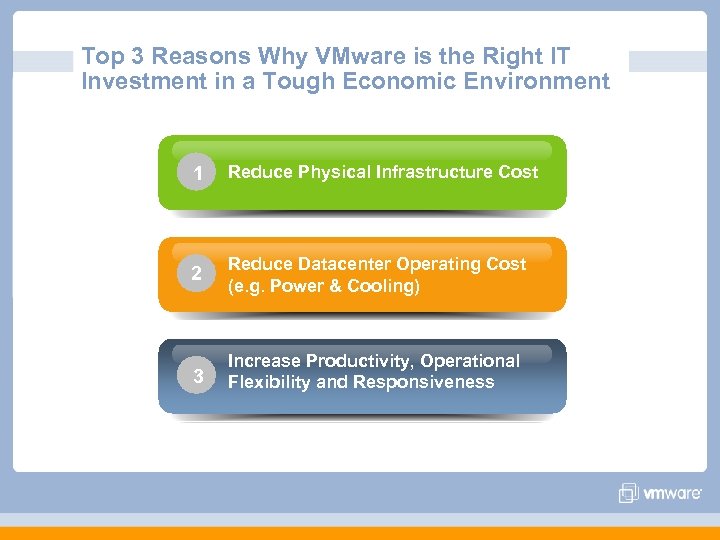 Top 3 Reasons Why VMware is the Right IT Investment in a Tough Economic Environment

1 Reduce Physical Infrastructure Cost

2 Reduce Datacenter Operating Cost (e.g. Power & Cooling)

3 Increase Productivity, Operational Flexibility and Responsiveness

vmware